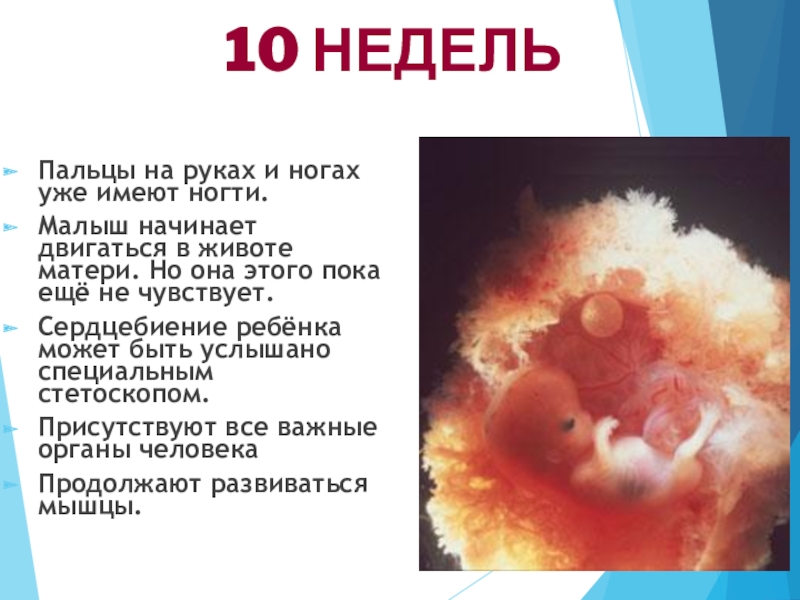 10 НЕДЕЛЬ

Пальцы на руках и ногах уже имеют ногти.

Малыш начинает двигаться в животе матери. Но она этого пока ещё не чувствует.

Сердцебиение ребёнка может быть услышано специальным стетоскопом.

Присутствуют все важные органы человека

Продолжают развиваться мышцы.